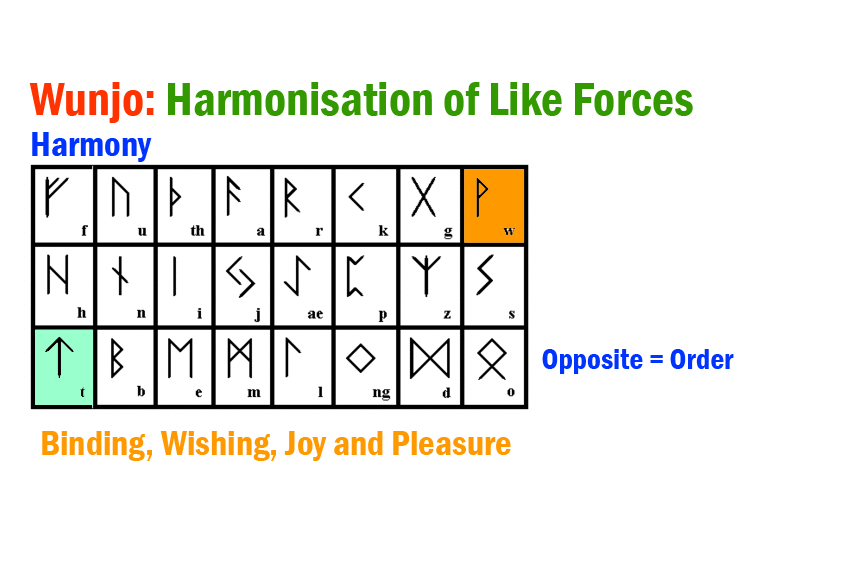 Wunjo: Harmonisation of Like Forces

Harmony

| ᚠ f | ᚢ u | ᚦ th | ᚨ a | ᚱ r | ᚲ k | ᚷ g | ᚹ w |
|---|---|---|---|---|---|---|---|
| ᚺ h | ᚾ n | ᛁ i | ᛃ j | ᛇ ae | ᛈ p | ᛉ z | ᛊ s |
| ᛏ t | ᛒ b | ᛖ e | ᛗ m | ᛚ l | ᛜ ng | ᛞ d | ᛟ o |

Opposite = Order

Binding, Wishing, Joy and Pleasure